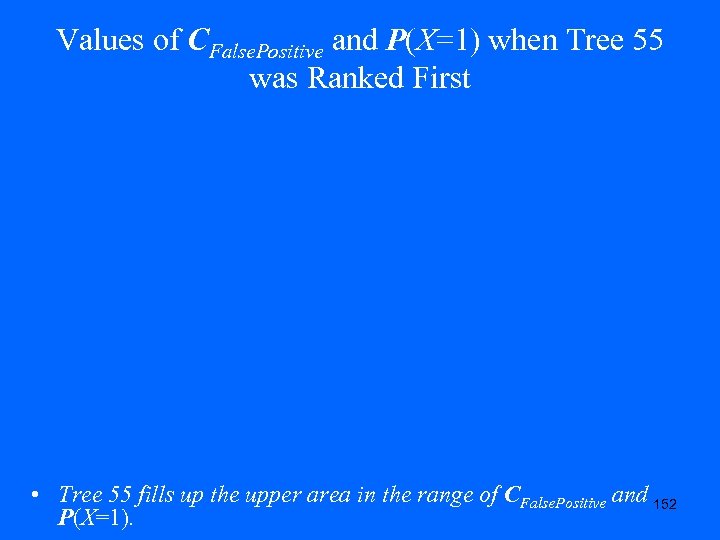 Values of $C_{FalsePositive}$ and $P(X=1)$ when Tree 55 was Ranked First

• Tree 55 fills up the upper area in the range of $C_{FalsePositive}$ and $P(X=1)$.

152